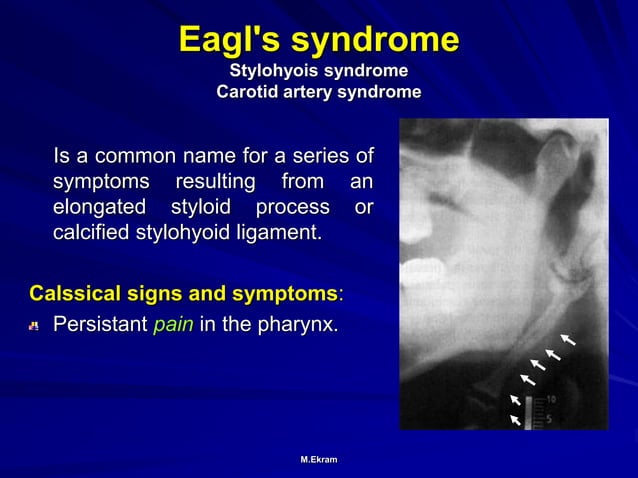 Eagl's syndrome
Stylohyois syndrome
Carotid artery syndrome

Is a common name for a series of symptoms resulting from an elongated styloid process or calcified stylohyoid ligament.

Calssical signs and symptoms:

Persistant pain in the pharynx.

10
5

M.Ekram